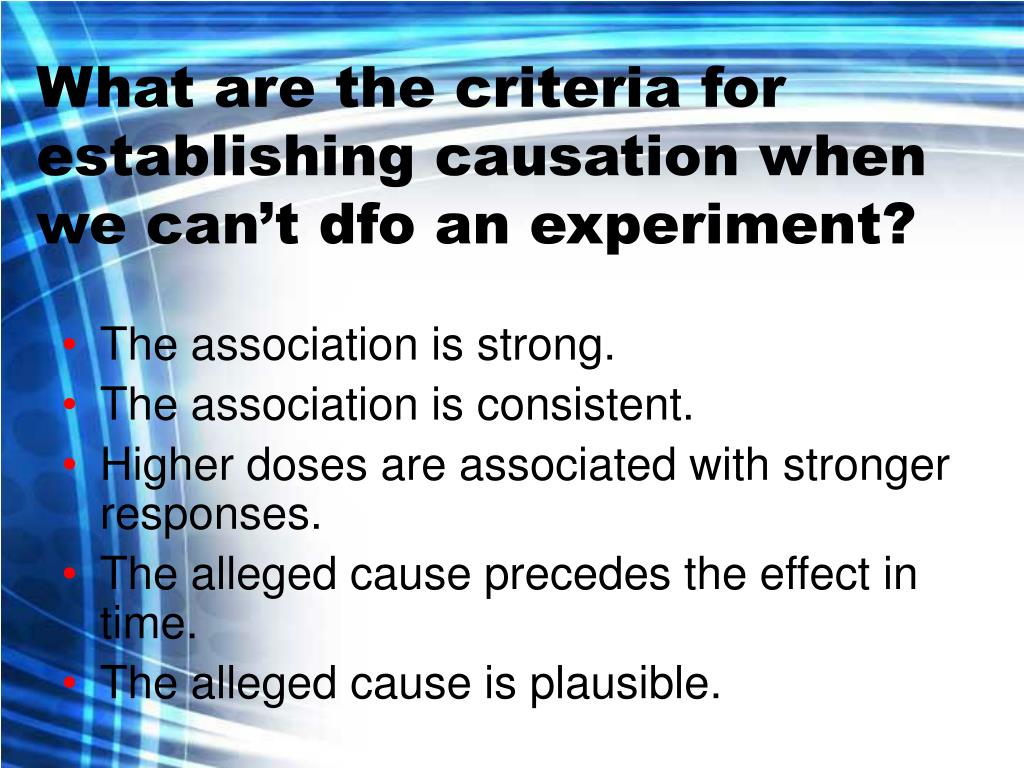 What are the criteria for establishing causation when we can’t dfo an experiment?

• The association is strong.
• The association is consistent.
• Higher doses are associated with stronger responses.
• The alleged cause precedes the effect in time.
• The alleged cause is plausible.